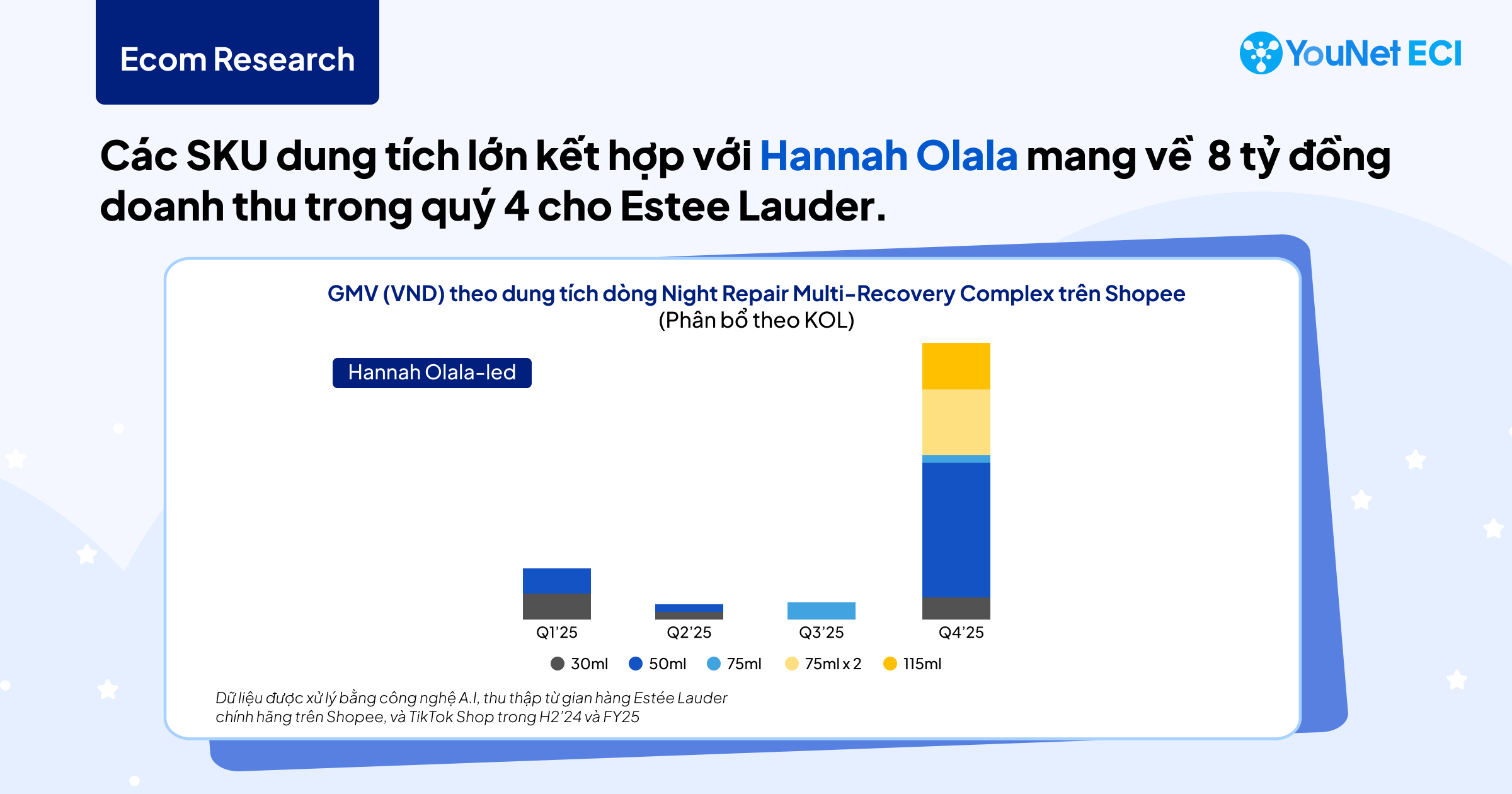 Ecom Research

YouNet ECI

Các SKU dung tích lớn kết hợp với Hannah Olala mang về 8 tỷ đồng doanh thu trong quý 4 cho Estee Lauder.

GMV (VND) theo dung tích dòng Night Repair Multi-Recovery Complex trên Shopee
(Phân bổ theo KOL)

Hannah Olala-led

Q1'25 Q2'25 Q3'25 Q4'25

30ml 50ml 75ml 75ml x 2 115ml

Dữ liệu được xử lý bằng công nghệ A.I, thu thập từ gian hàng Estée Lauder chính hãng trên Shopee, và TikTok Shop trong H2'24 và FY25